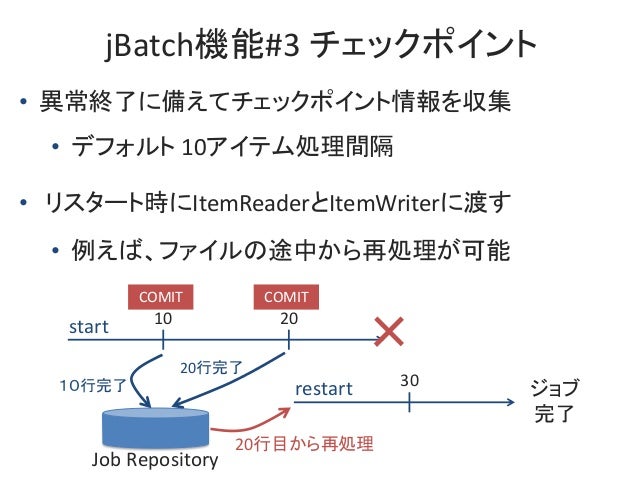 jBatch機能#3 チェックポイント

• 異常終了に備えてチェックポイント情報を収集
  • デフォルト 10アイテム処理間隔

• リスタート時にItemReaderとItemWriterに渡す
  • 例えば、ファイルの途中から再処理が可能

COMIT
COMIT
start
10
20
10行完了
20行完了
restart
30
ジョブ完了
20行目から再処理
Job Repository